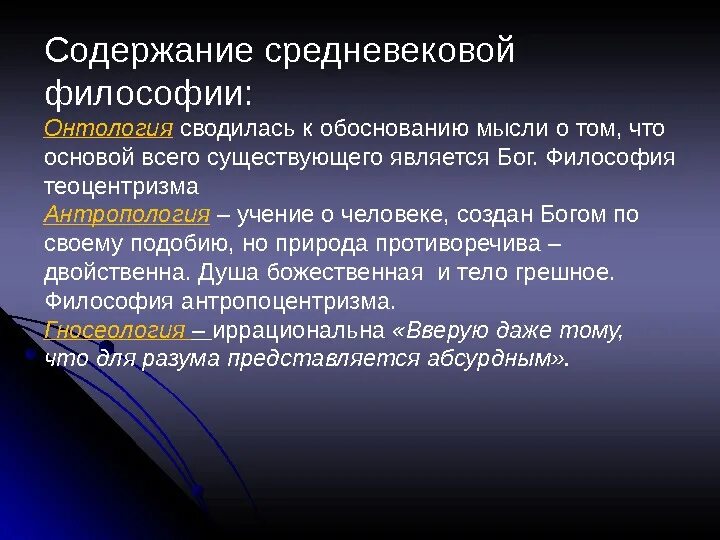 Содержание средневековой философии:

Онтология сводилась к обоснованию мысли о том, что основой всего существующего является Бог. Философия теоцентризма

Антропология – учение о человеке, создан Богом по своему подобию, но природа противоречива – двойственна. Душа божественная и тело грешное. Философия антропоцентризма.

Гносеология – иррациональна «Вверую даже тому, что для разума представляется абсурдным».